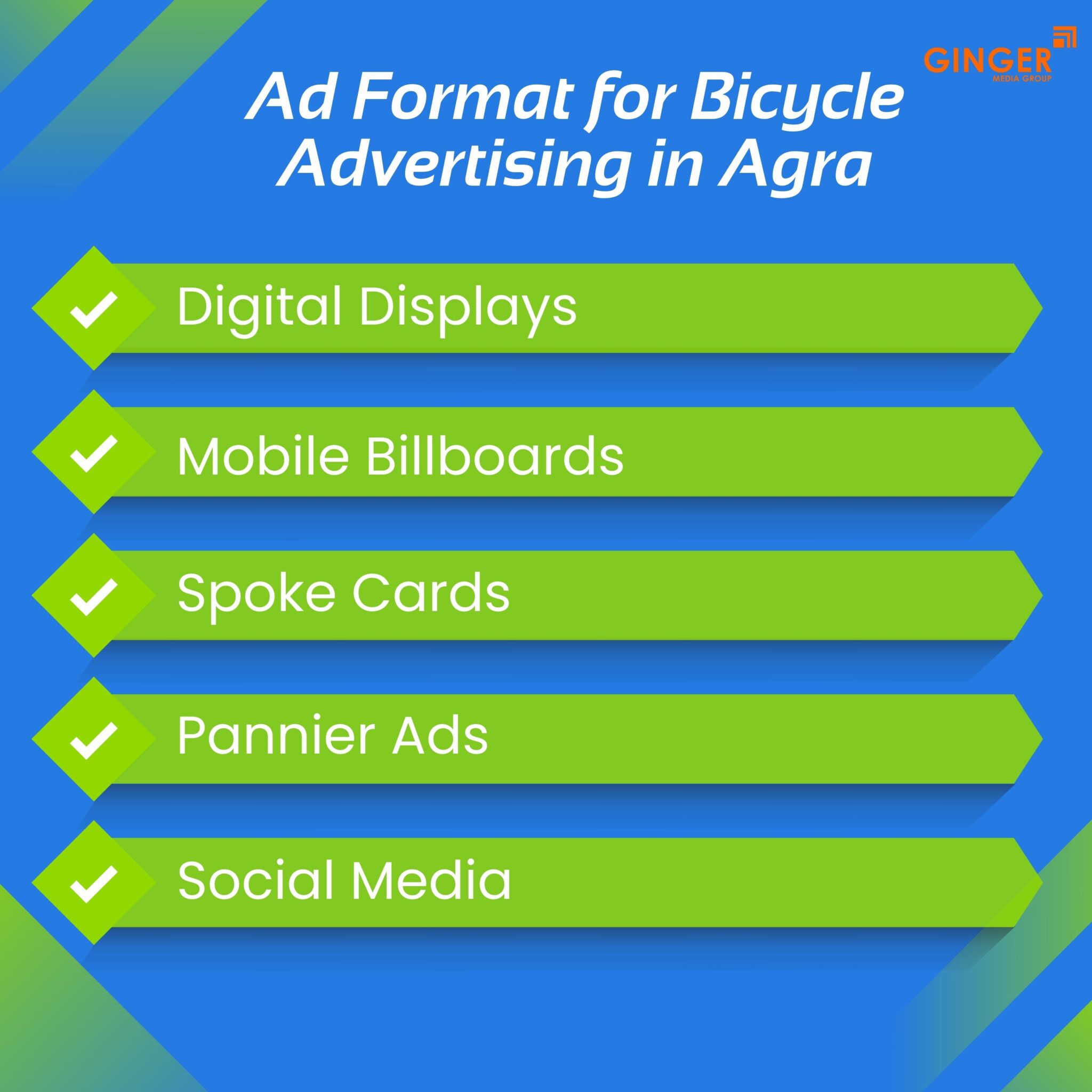 GINGER
MEDIA GROUP

Ad Format for Bicycle Advertising in Agra

Digital Displays

Mobile Billboards

Spoke Cards

Pannier Ads

Social Media